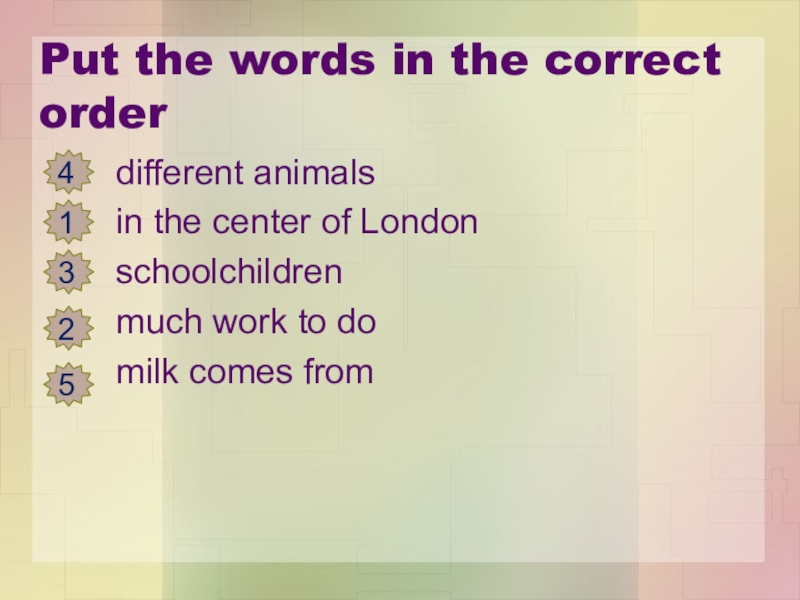 Put the words in the correct order

4 different animals
1 in the center of London
3 schoolchildren
2 much work to do
5 milk comes from